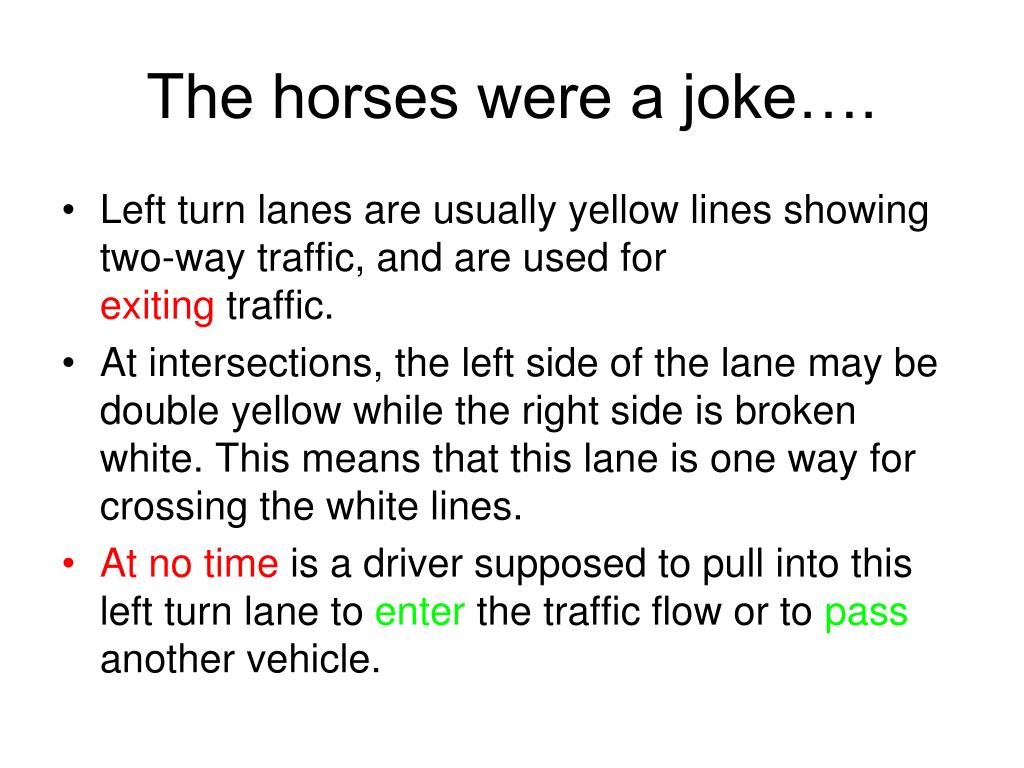 The horses were a joke….

• Left turn lanes are usually yellow lines showing two-way traffic, and are used for exiting traffic.
• At intersections, the left side of the lane may be double yellow while the right side is broken white. This means that this lane is one way for crossing the white lines.
• At no time is a driver supposed to pull into this left turn lane to enter the traffic flow or to pass another vehicle.